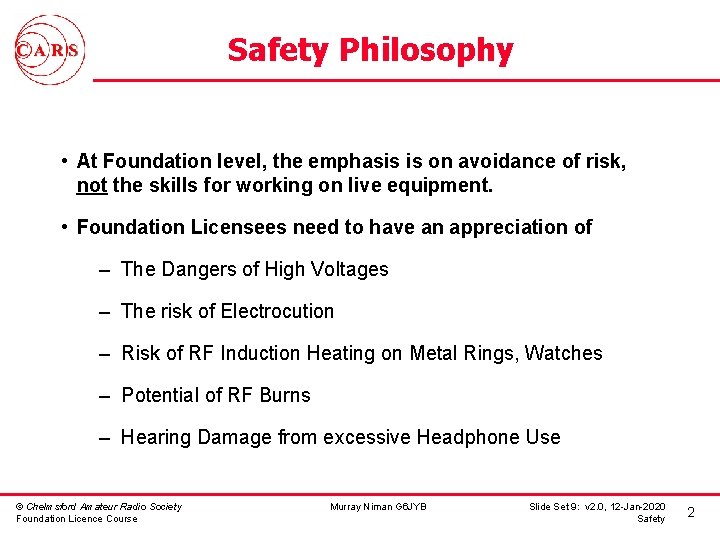 CARS

Safety Philosophy

• At Foundation level, the emphasis is on avoidance of risk, not the skills for working on live equipment.

• Foundation Licensees need to have an appreciation of

– The Dangers of High Voltages

– The risk of Electrocution

– Risk of RF Induction Heating on Metal Rings, Watches

– Potential of RF Burns

– Hearing Damage from excessive Headphone Use

© Chelmsford Amateur Radio Society
Foundation Licence Course

Murray Niman G6JYB

Slide Set 9: v2.0, 12-Jan-2020
Safety

2